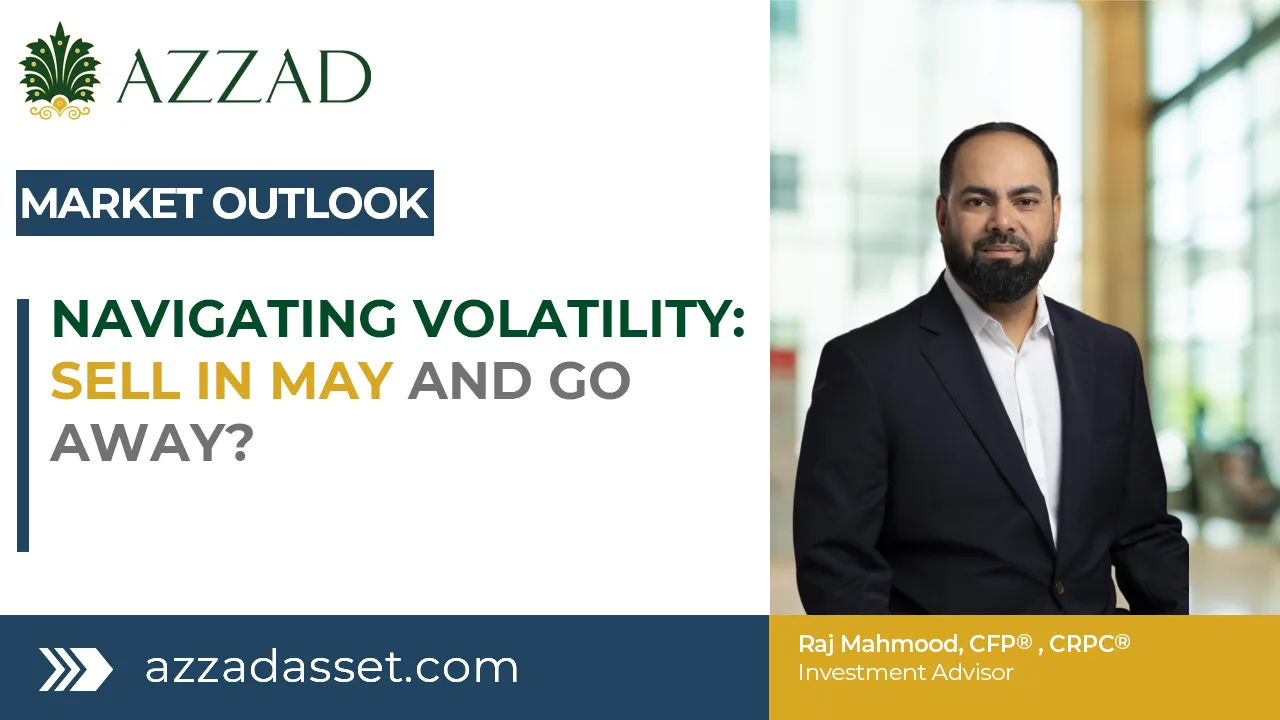 AZZAD

MARKET OUTLOOK

NAVIGATING VOLATILITY: SELL IN MAY AND GO AWAY?

azzadasset.com

Raj Mahmood, CFP® , CRPC®
Investment Advisor